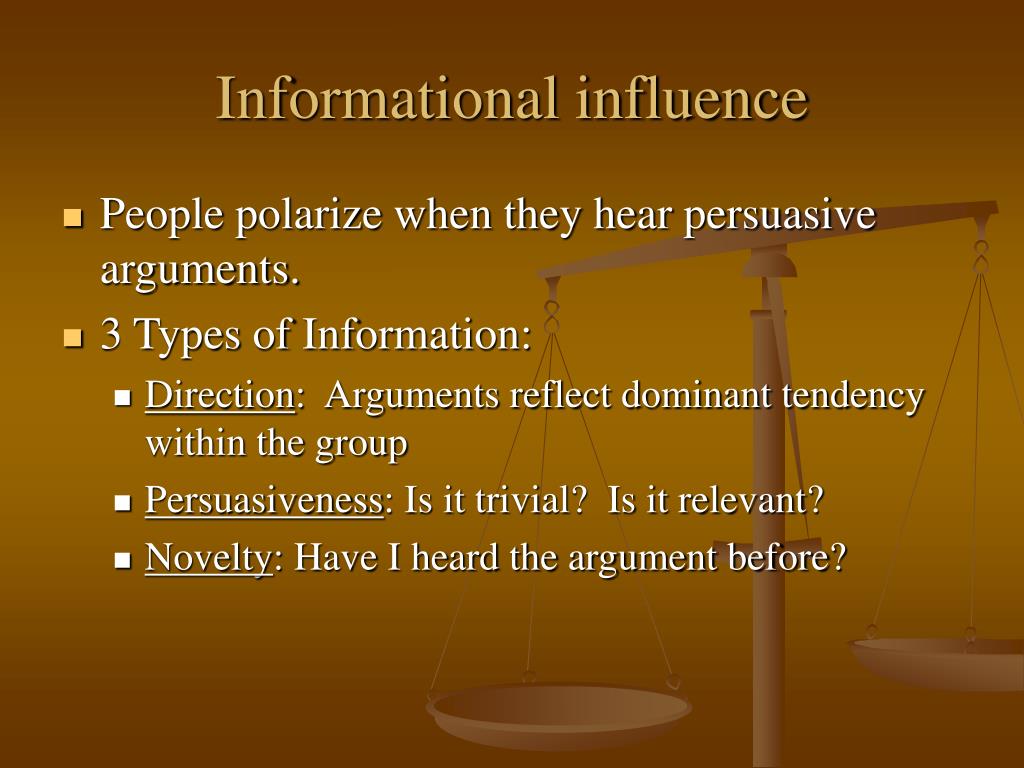 Informational influence

- People polarize when they hear persuasive arguments.
- 3 Types of Information:
  - Direction: Arguments reflect dominant tendency within the group
  - Persuasiveness: Is it trivial? Is it relevant?
  - Novelty: Have I heard the argument before?